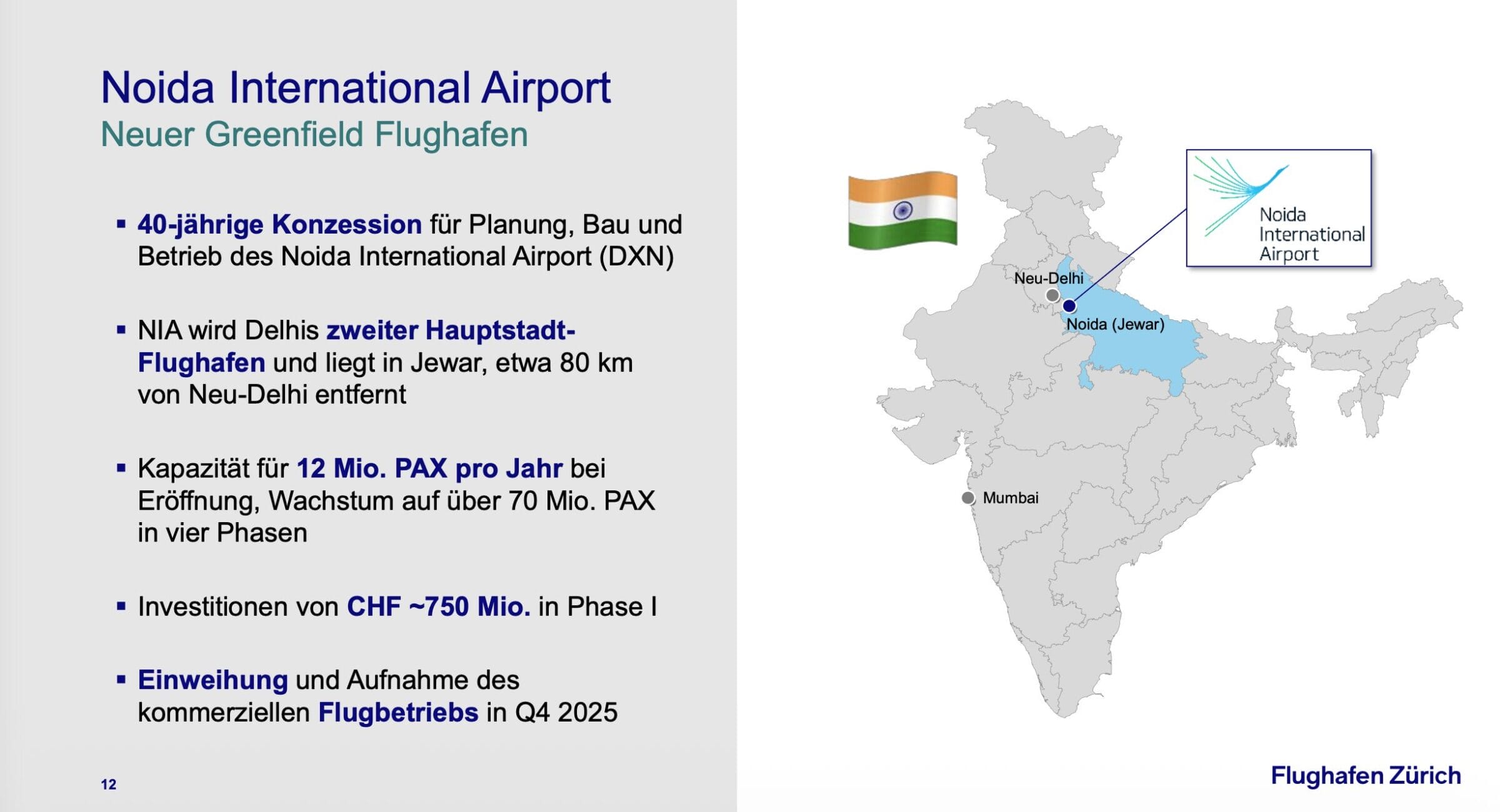 Noida International Airport
Neuer Greenfield Flughafen

▪ 40-jährige Konzession für Planung, Bau und Betrieb des Noida International Airport (DXN)

▪ NIA wird Delhis zweiter Hauptstadt-Flughafen und liegt in Jewar, etwa 80 km von Neu-Delhi entfernt

▪ Kapazität für 12 Mio. PAX pro Jahr bei Eröffnung, Wachstum auf über 70 Mio. PAX in vier Phasen

▪ Investitionen von CHF ~750 Mio. in Phase I

▪ Einweihung und Aufnahme des kommerziellen Flugbetriebs in Q4 2025

12

Noida International Airport

Neu-Delhi

Noida (Jewar)

Mumbai

Flughafen Zürich